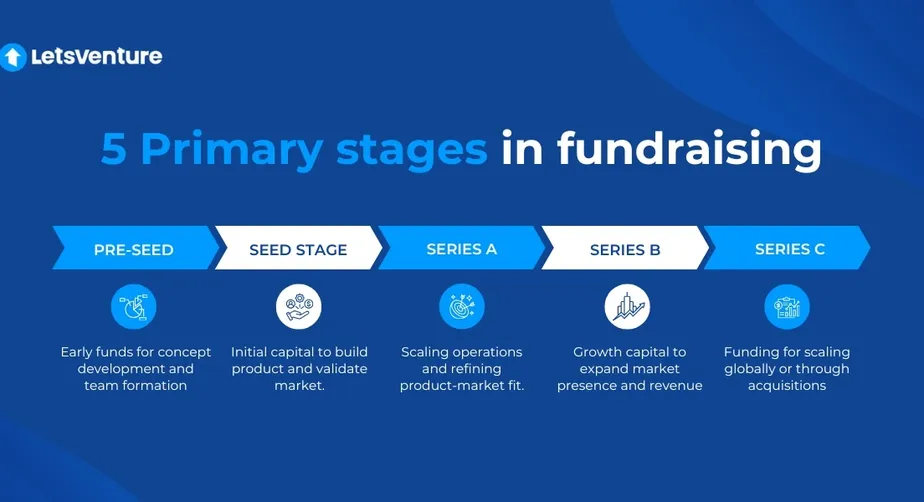 Letsventure

5 Primary stages in fundraising

PRE-SEED

Early funds for concept development and team formation

SEED STAGE

Initial capital to build product and validate market.

SERIES A

Scaling operations and refining product-market fit.

SERIES B

Growth capital to expand market presence and revenue

SERIES C

Funding for scaling globally or through acquisitions